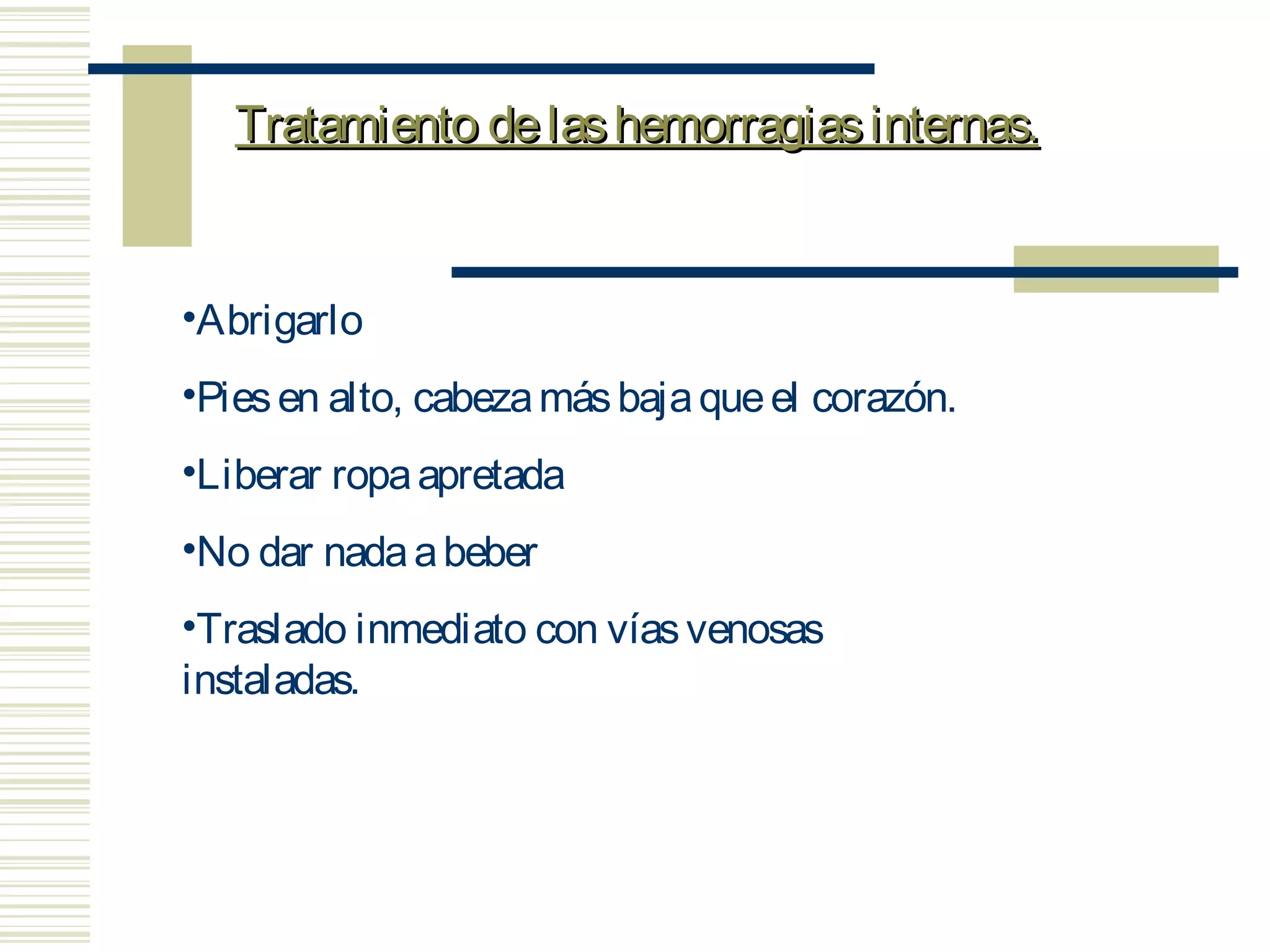 Tratamiento de las hemorragias internas.

•Abrigarlo

•Pies en alto, cabeza más baja que el corazón.

•Liberar ropa apretada

•No dar nada a beber

•Traslado inmediato con vías venosas instaladas.